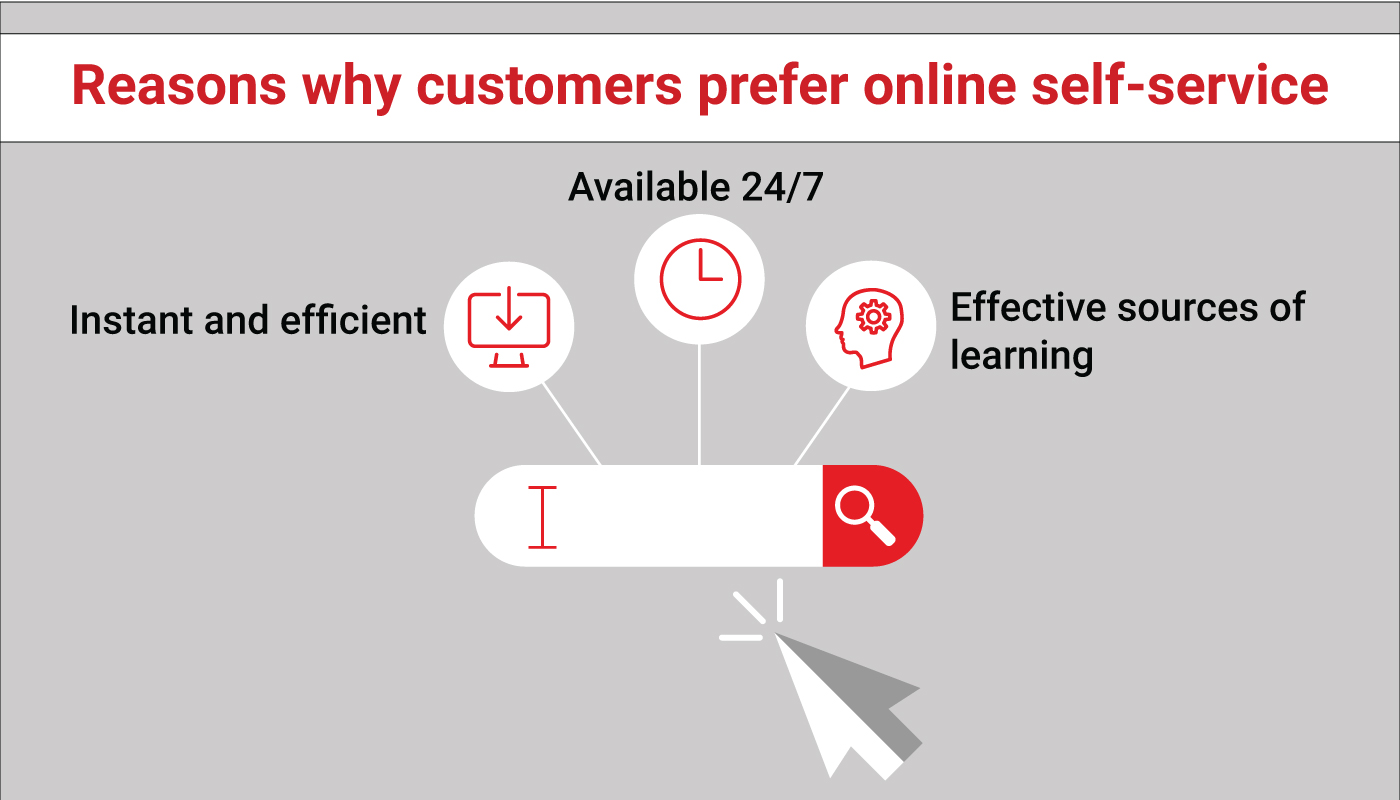 Reasons why customers prefer online self-service

Available 24/7

Instant and efficient

Effective sources of learning